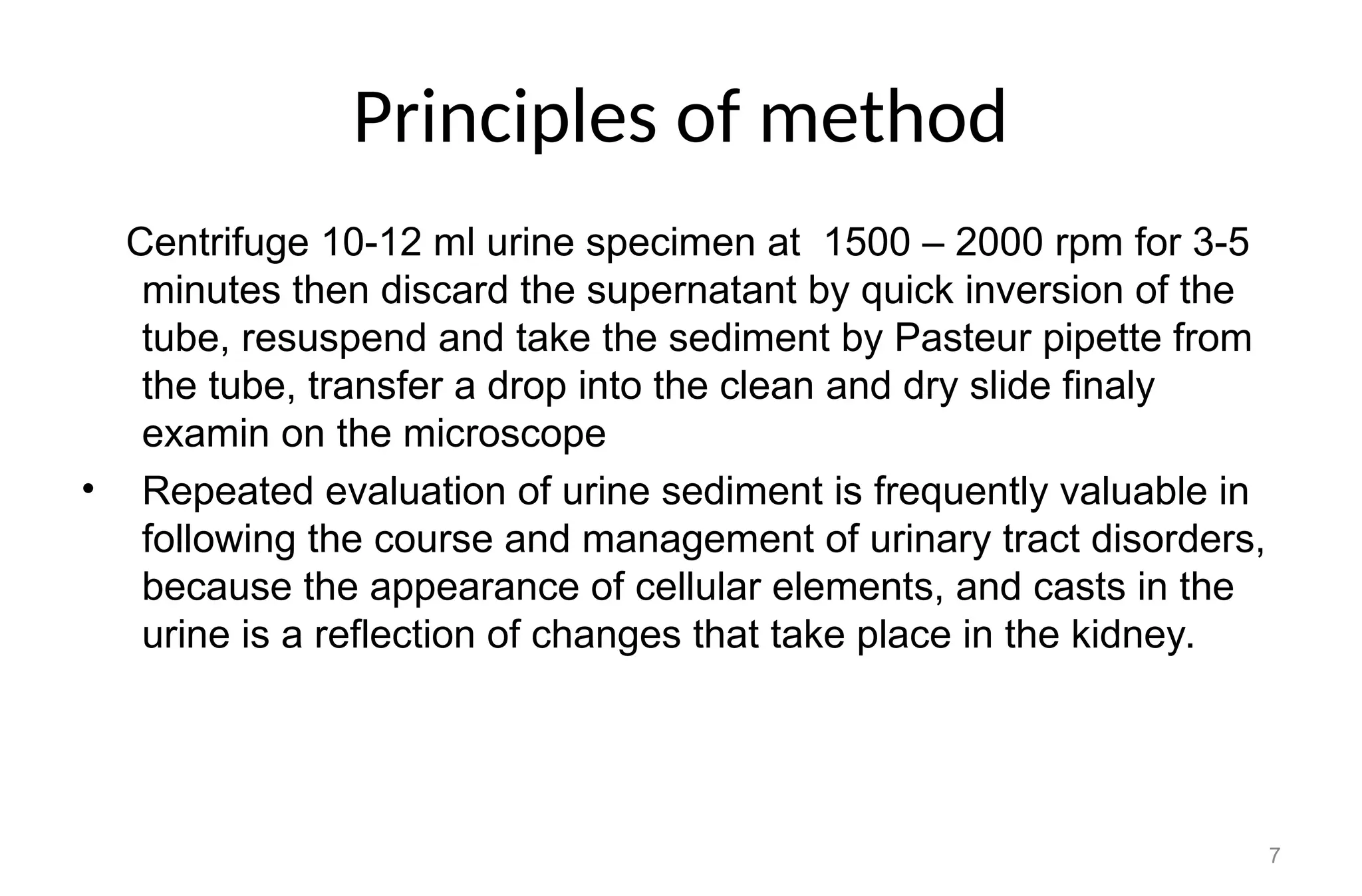 Principles of method

Centrifuge 10-12 ml urine specimen at 1500 – 2000 rpm for 3-5 minutes then discard the supernatant by quick inversion of the tube, resuspend and take the sediment by Pasteur pipette from the tube, transfer a drop into the clean and dry slide finaly examin on the microscope

• Repeated evaluation of urine sediment is frequently valuable in following the course and management of urinary tract disorders, because the appearance of cellular elements, and casts in the urine is a reflection of changes that take place in the kidney.

7